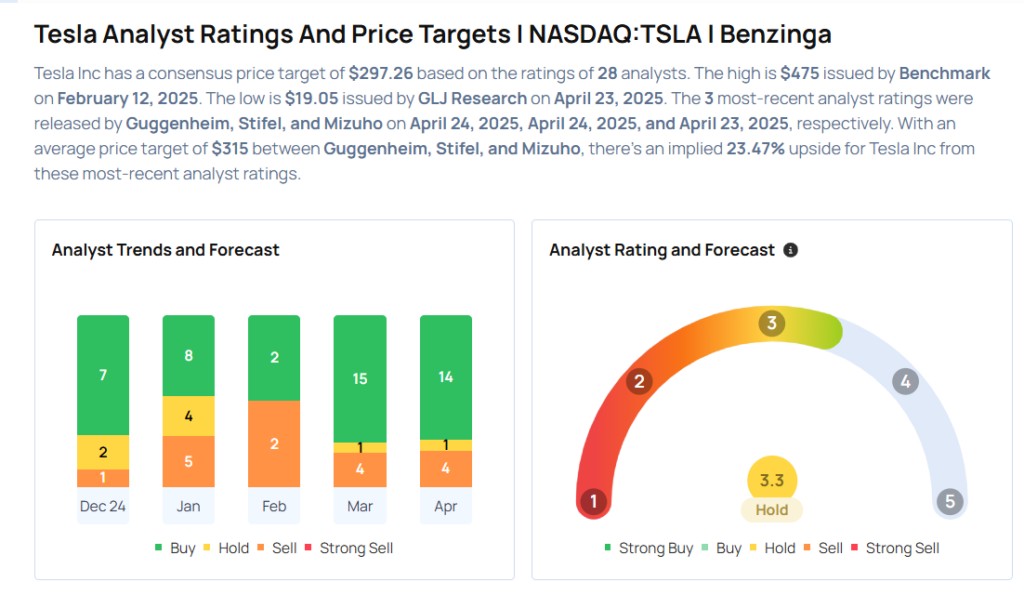 Tesla Analyst Ratings And Price Targets I NASDAQ:TSLA I Benzinga

Tesla Inc has a consensus price target of $297.26 based on the ratings of 28 analysts. The high is $475 issued by Benchmark on February 12, 2025. The low is $19.05 issued by GLJ Research on April 23, 2025. The 3 most-recent analyst ratings were released by Guggenheim, Stifel, and Mizuho on April 24, 2025, April 24, 2025, and April 23, 2025, respectively. With an average price target of $315 between Guggenheim, Stifel, and Mizuho, there's an implied 23.47% upside for Tesla Inc from these most-recent analyst ratings.

Analyst Trends and Forecast

7
2
1
Dec 24

8
4
5
Jan

2
2
Feb

15
1
4
Mar

14
1
4
Apr

Buy Hold Sell Strong Sell

Analyst Rating and Forecast

1
2
3
4
5
3.3
Hold

Strong Buy Buy Hold Sell Strong Sell